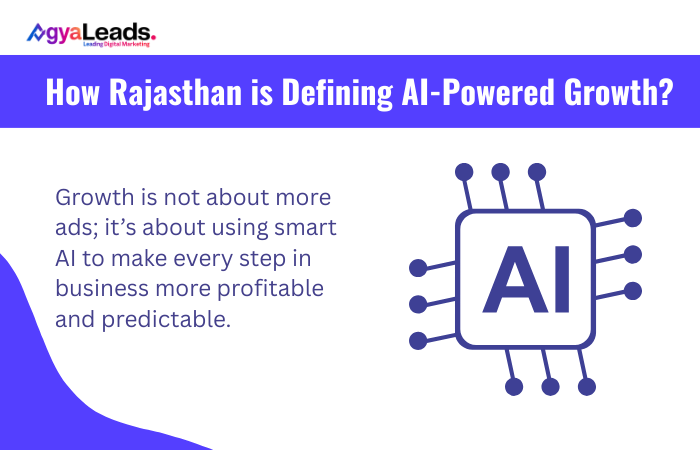 AgyaLeads.
Leading Digital Marketing

How Rajasthan is Defining AI-Powered Growth?

Growth is not about more ads; it's about using smart AI to make every step in business more profitable and predictable.

AI